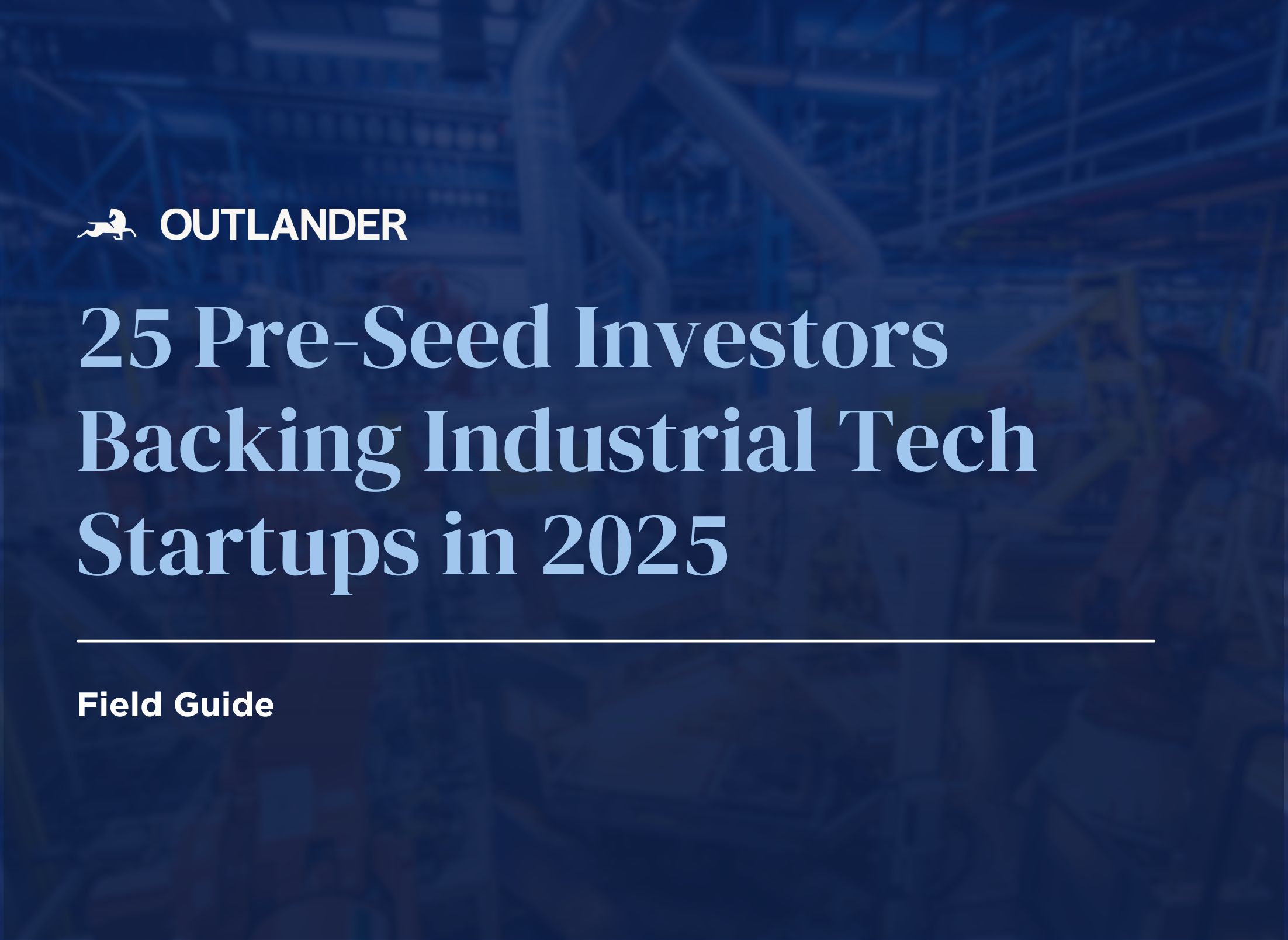 OUTLANDER

25 Pre-Seed Investors Backing Industrial Tech Startups in 2025

Field Guide